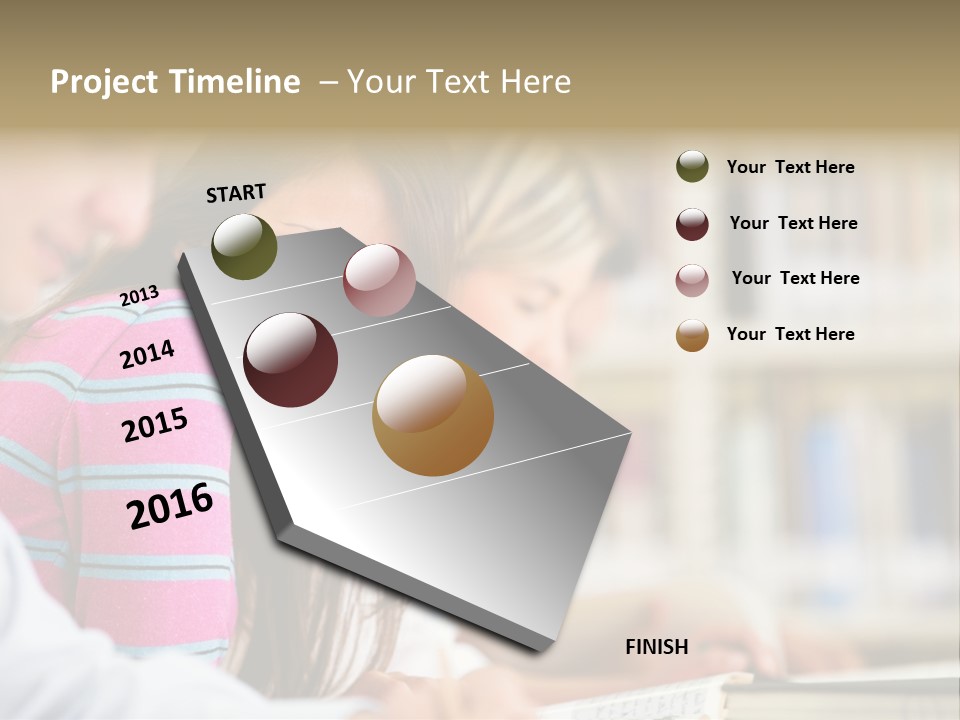 Project Timeline – Your Text Here

START

2013

2014

2015

2016

FINISH

Your Text Here

Your Text Here

Your Text Here

Your Text Here